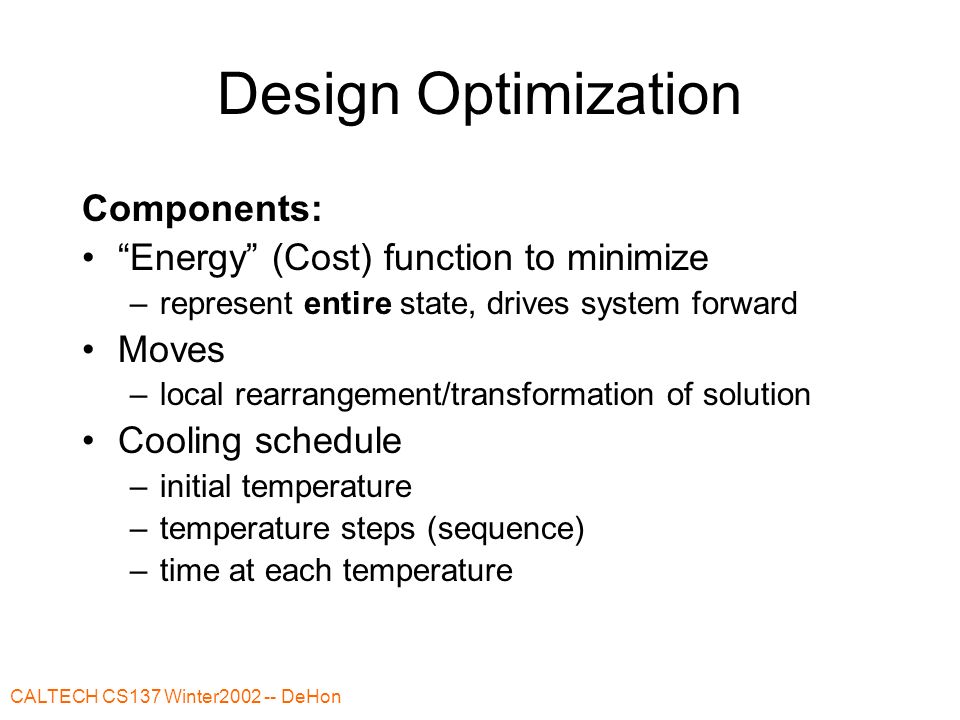 Design Optimization

Components:

• “Energy” (Cost) function to minimize
 – represent entire state, drives system forward
• Moves
 – local rearrangement/transformation of solution
• Cooling schedule
 – initial temperature
 – temperature steps (sequence)
 – time at each temperature

CALTECH CS137 Winter2002 -- DeHon